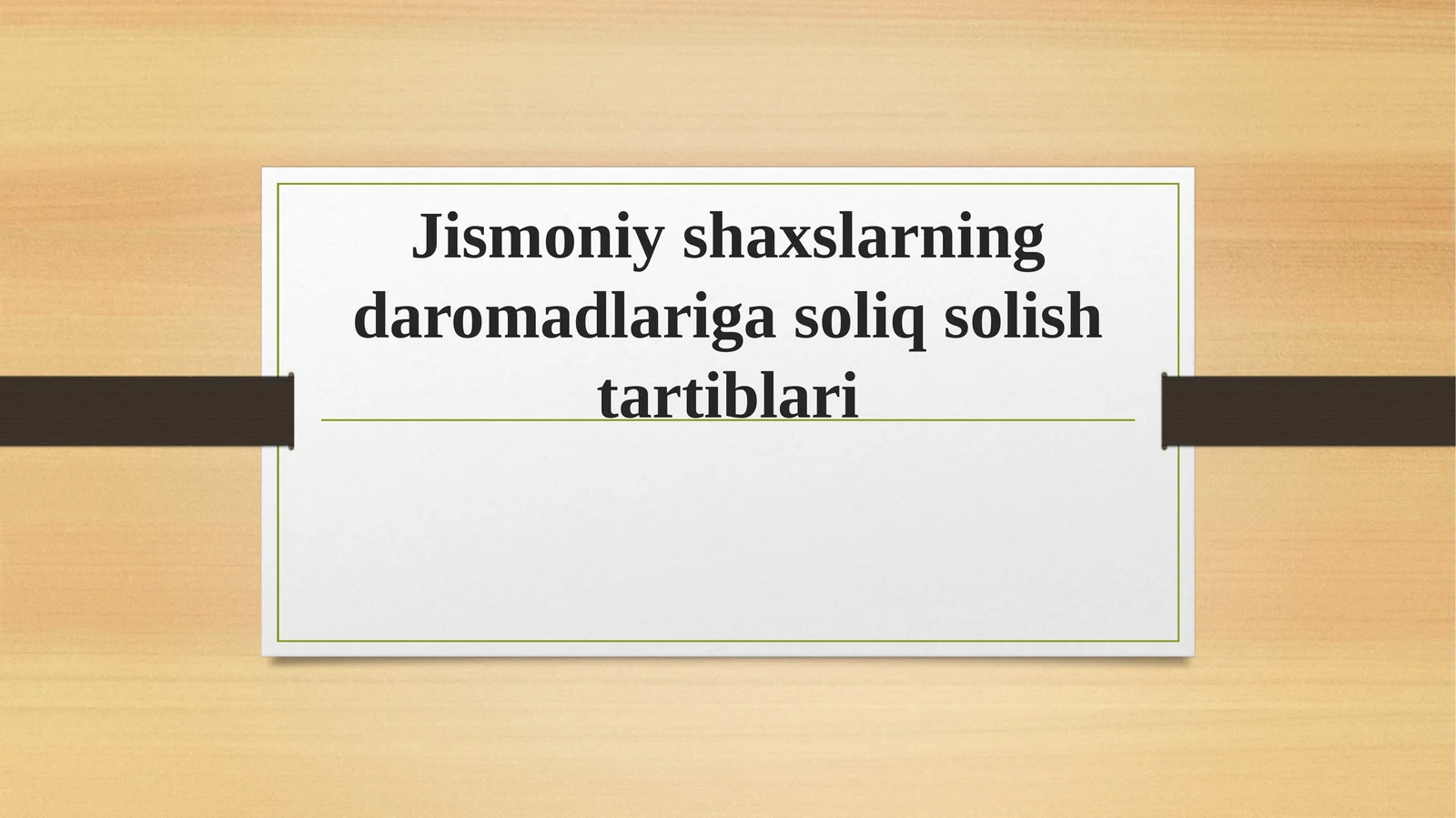 Jismoniy shaxslarning daromadlariga soliq solish tartiblari